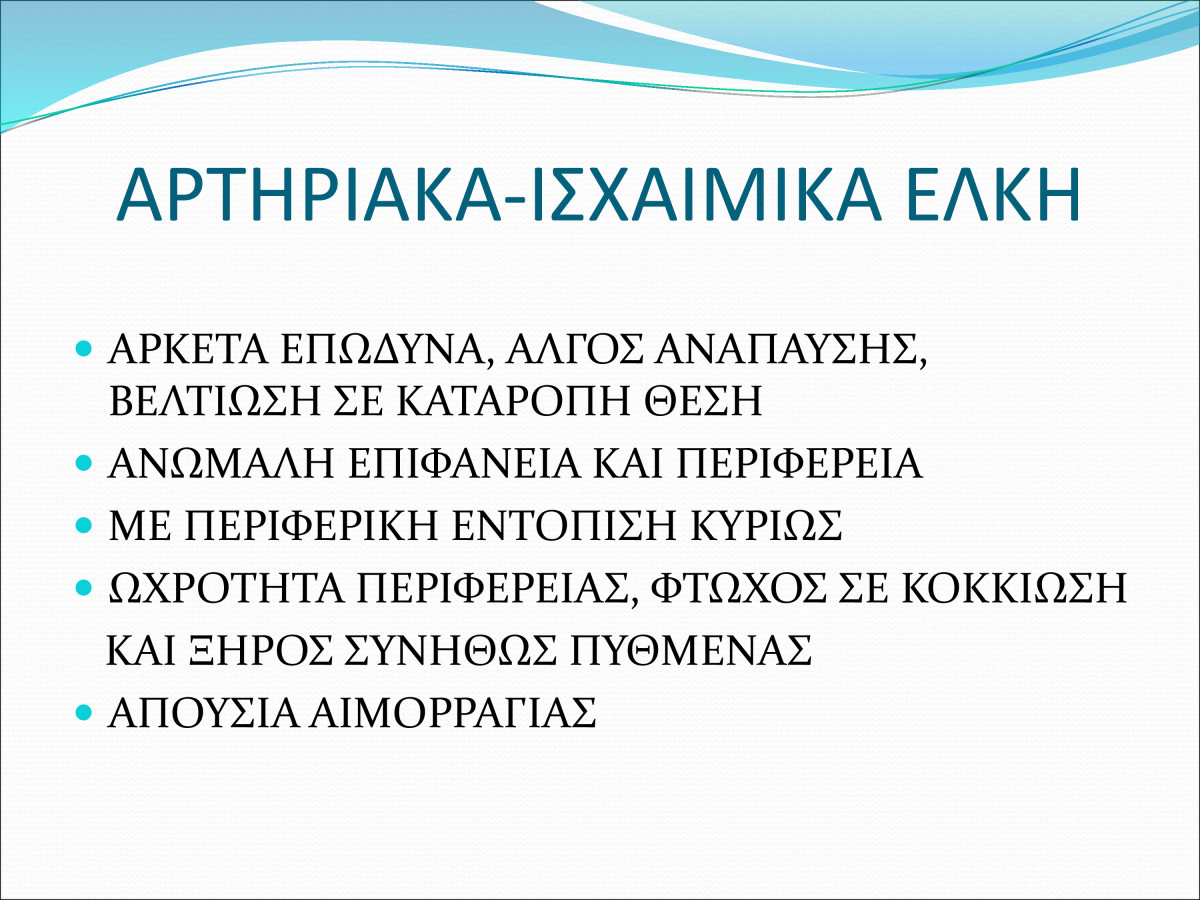 ΑΡΤΗΡΙΑΚΑ-ΙΣΧΑΙΜΙΚΑ ΕΛΚΗ

- ΑΡΚΕΤΑ ΕΠΩΔΥΝΑ, ΑΛΓΟΣ ΑΝΑΠΑΥΣΗΣ, ΒΕΛΤΙΩΣΗ ΣΕ ΚΑΤΑΡΟΠΗ ΘΕΣΗ
- ΑΝΩΜΑΛΗ ΕΠΙΦΑΝΕΙΑ ΚΑΙ ΠΕΡΙΦΕΡΕΙΑ
- ΜΕ ΠΕΡΙΦΕΡΙΚΗ ΕΝΤΟΠΙΣΗ ΚΥΡΙΩΣ
- ΩΧΡΟΤΗΤΑ ΠΕΡΙΦΕΡΕΙΑΣ, ΦΤΩΧΟΣ ΣΕ ΚΟΚΚΙΩΣΗ ΚΑΙ ΞΗΡΟΣ ΣΥΝΗΘΩΣ ΠΥΘΜΕΝΑΣ
- ΑΠΟΥΣΙΑ ΑΙΜΟΡΡΑΓΙΑΣ